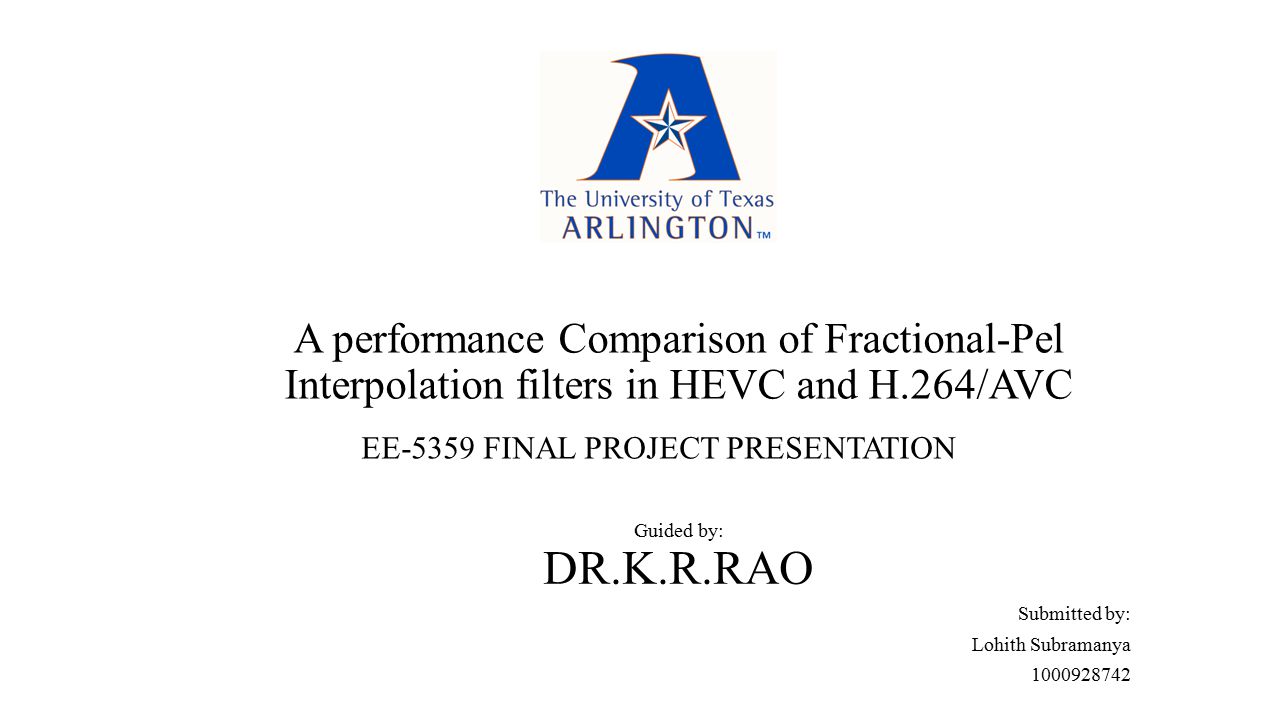 The University of Texas
ARLINGTON™

A performance Comparison of Fractional-Pel Interpolation filters in HEVC and H.264/AVC

EE-5359 FINAL PROJECT PRESENTATION

Guided by:

DR.K.R.RAO

Submitted by:

Lohith Subramanya

1000928742